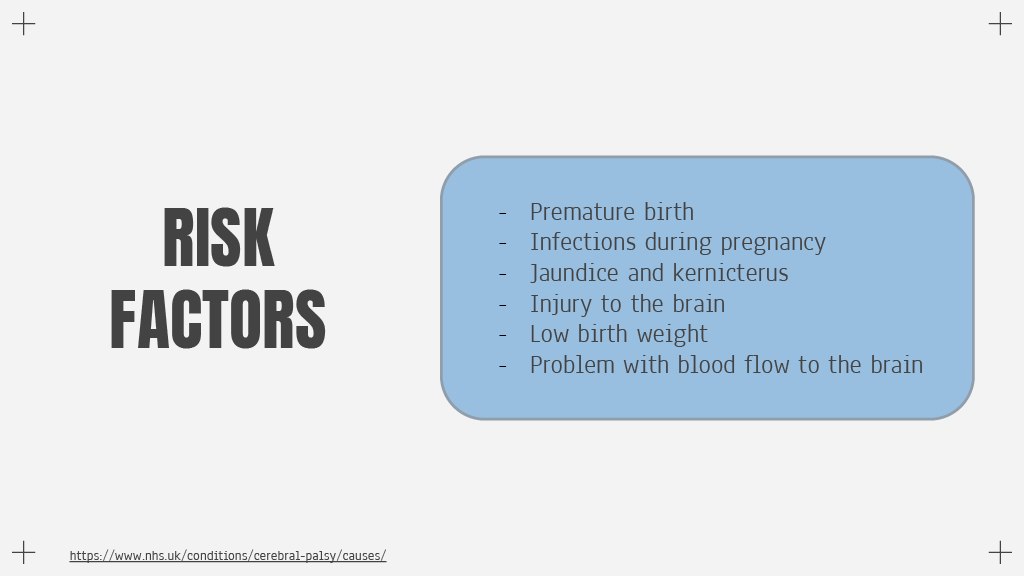 RISK
FACTORS

- Premature birth
- Infections during pregnancy
- Jaundice and kernicterus
- Injury to the brain
- Low birth weight
- Problem with blood flow to the brain

https://www.nhs.uk/conditions/cerebral-palsy/causes/